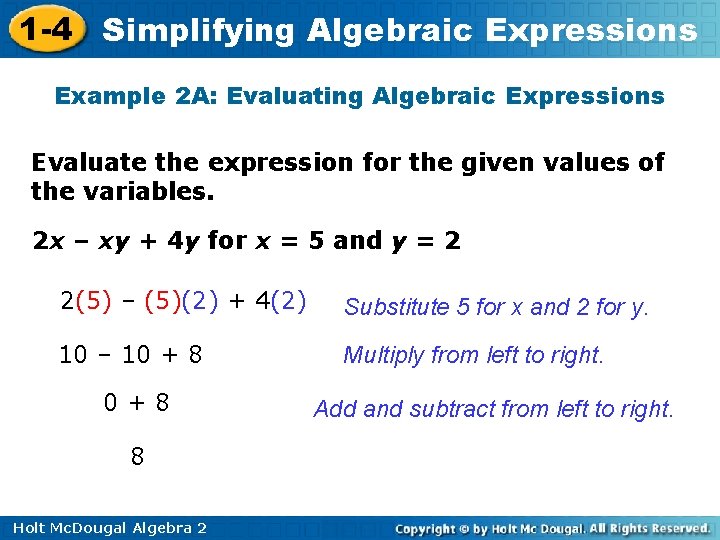 1-4 Simplifying Algebraic Expressions

Example 2A: Evaluating Algebraic Expressions

Evaluate the expression for the given values of the variables.

$2x - xy + 4y$ for $x = 5$ and $y = 2$

$2(5) - (5)(2) + 4(2)$ Substitute 5 for x and 2 for y.

$10 - 10 + 8$ Multiply from left to right.

$0 + 8$ Add and subtract from left to right.

$8$

Holt McDougal Algebra 2

Copyright © by Holt Mc Dougal. All Rights Reserved.